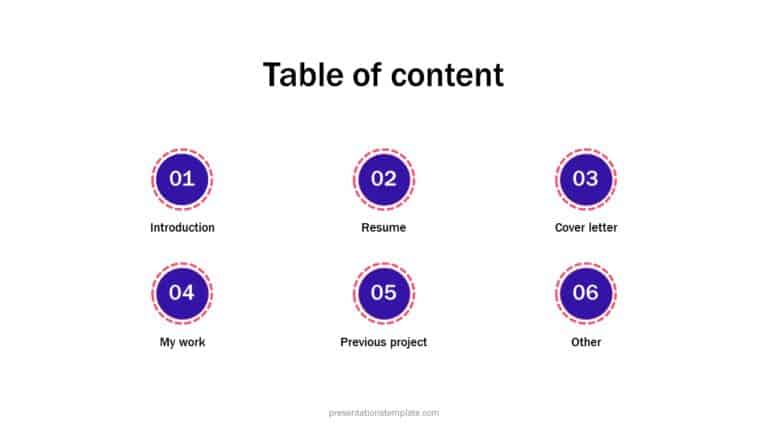 Table of content

01
Introduction

02
Resume

03
Cover letter

04
My work

05
Previous project

06
Other

presentationstemplate.com